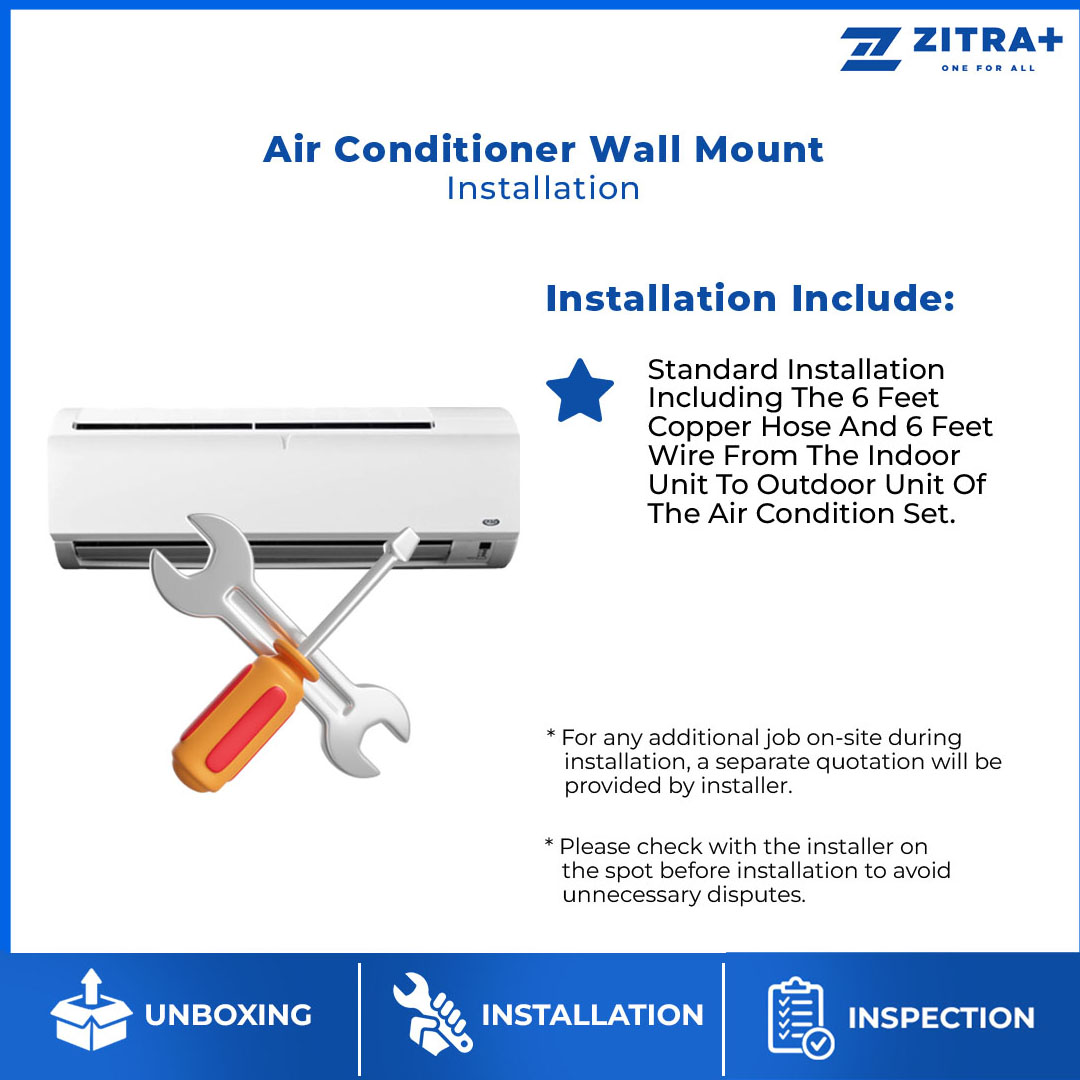 ZITRA+
ONE FOR ALL

Air Conditioner Wall Mount
Installation

Installation Include:

Standard Installation Including The 6 Feet Copper Hose And 6 Feet Wire From The Indoor Unit To Outdoor Unit Of The Air Condition Set.

* For any additional job on-site during installation, a separate quotation will be provided by installer.

* Please check with the installer on the spot before installation to avoid unnecessary disputes.

UNBOXING

INSTALLATION

INSPECTION